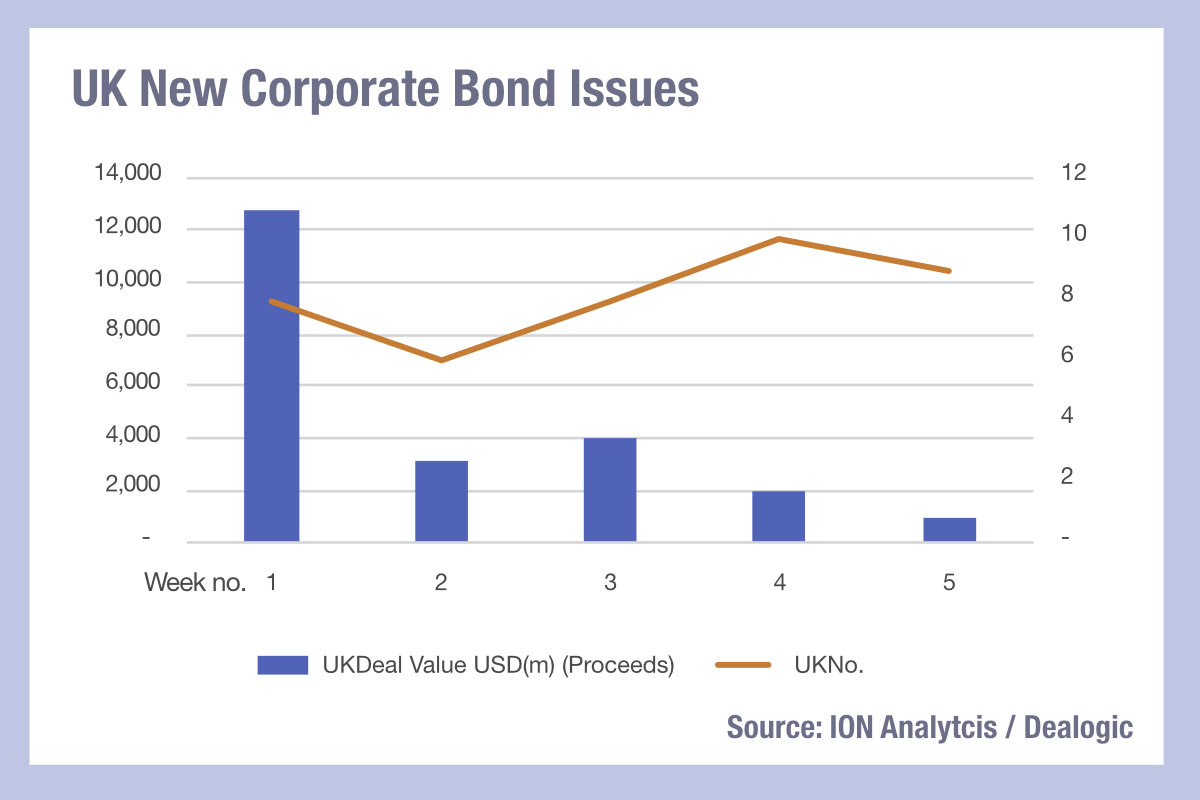 UK New Corporate Bond Issues

14,000
12,000
10,000
8,000
6,000
4,000
2,000
-

12
10
8
6
4
2
-

Week no. 1 2 3 4 5

UKDeal Value USD(m) (Proceeds)
UKNo.

Source: ION Analytcis / Dealogic